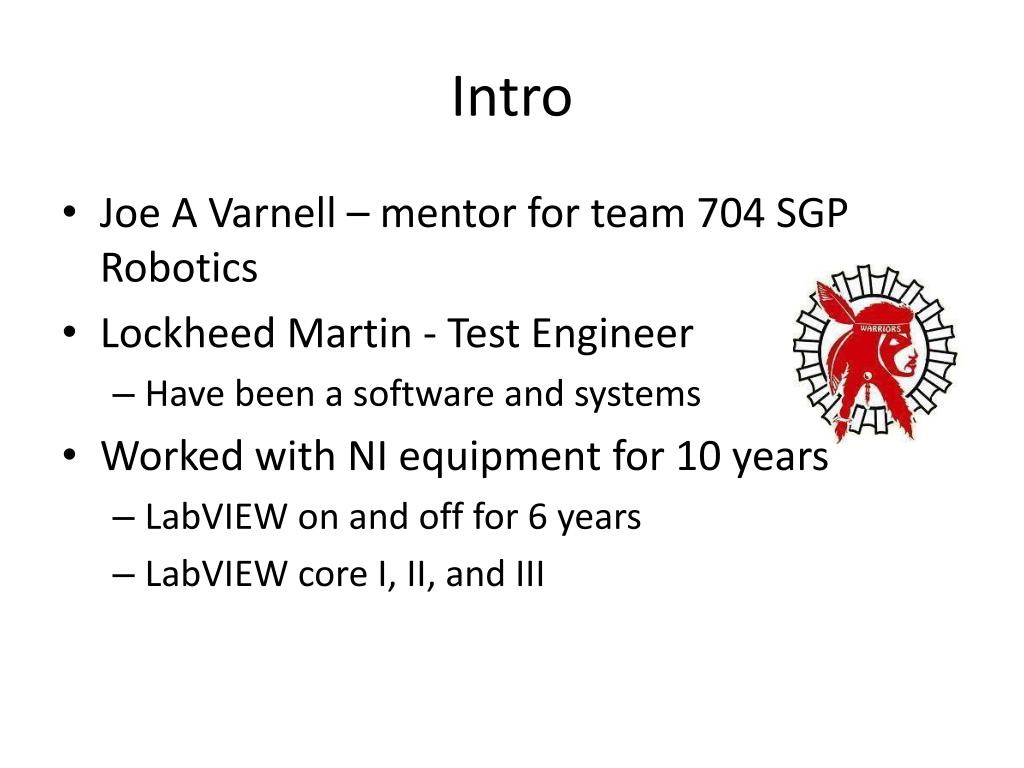 Intro

• Joe A Varnell – mentor for team 704 SGP Robotics

• Lockheed Martin - Test Engineer

– Have been a software and systems

• Worked with NI equipment for 10 years

– LabVIEW on and off for 6 years

– LabVIEW core I, II, and III

WARRIORS